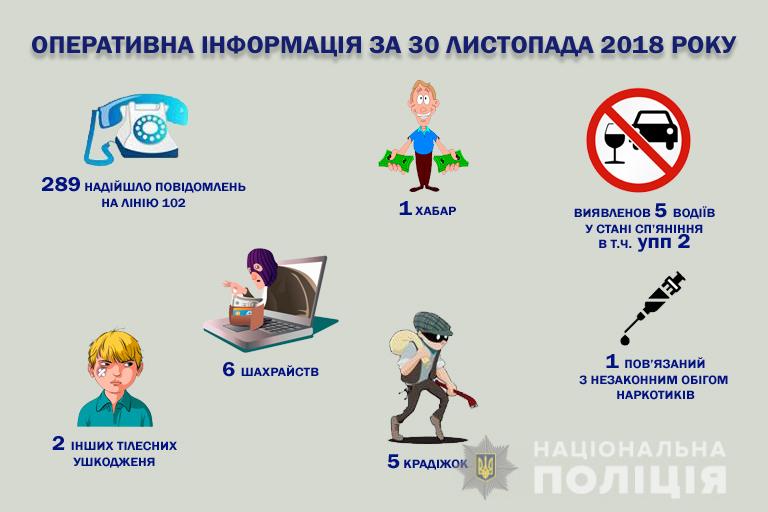 ОПЕРАТИВНА ІНФОРМАЦІЯ ЗА 30 ЛИСТОПАДА 2018 РОКУ

289 НАДІЙШЛО ПОВІДОМЛЕНЬ НА ЛІНІЮ 102

1 ХАБАР

ВИЯВЛЕНОВ 5 ВОДІЇВ У СТАНІ СП'ЯНІННЯ В Т.Ч. УПП 2

6 ШАХРАЙСТВ

1 ПОВ'ЯЗАНИЙ З НЕЗАКОННИМ ОБІГОМ НАРКОТИКІВ

2 ІНШИХ ТІЛЕСНИХ УШКОДЖЕНЯ

5 КРАДІЖОК

НАЦІОНАЛЬНА ПОЛІЦІЯ